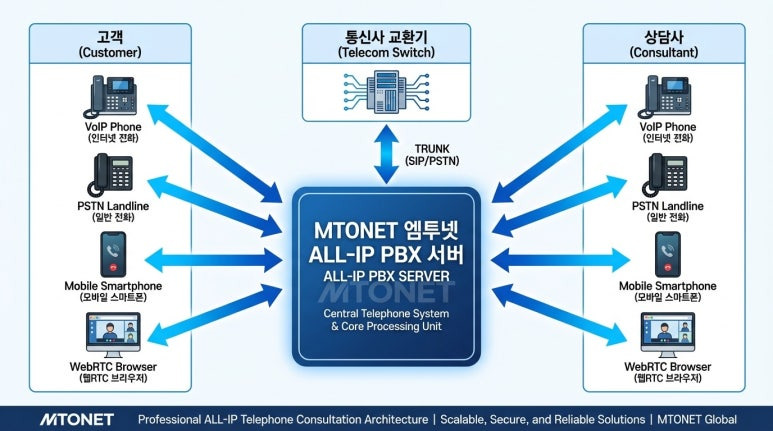 고객
(Customer)

VoIP Phone
(인터넷 전화)

PSTN Landline
(일반 전화)

Mobile Smartphone
(모바일 스마트폰)

WebRTC Browser
(웹RTC 브라우저)

통신사 교환기
(Telecom Switch)

TRUNK
(SIP/PSTN)

MTONET 엠투넷
ALL-IP PBX 서버
ALL-IP PBX SERVER
MTONET
Central Telephone System
& Core Processing Unit

상담사
(Consultant)

VoIP Phone
(인터넷 전화)

PSTN Landline
(일반 전화)

Mobile Smartphone
(모바일 스마트폰)

WebRTC Browser
(웹RTC 브라우저)

MTONET Professional ALL-IP Telephone Consultation Architecture | Scalable, Secure, and Reliable Solutions | MTONET Global